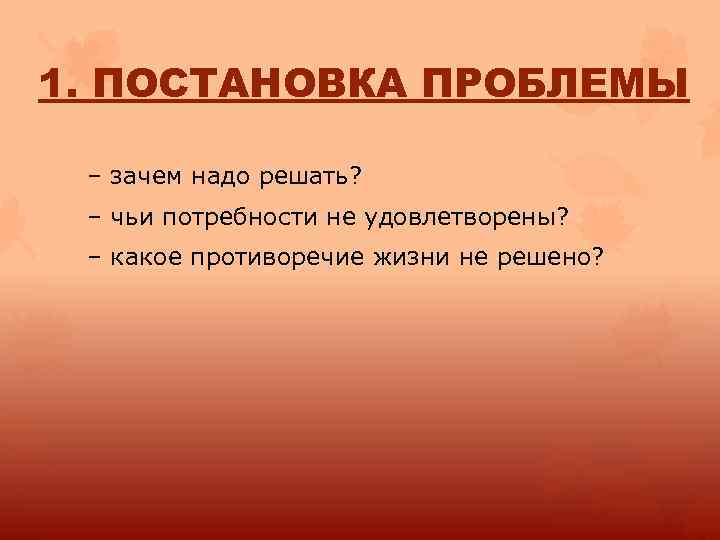 1. ПОСТАНОВКА ПРОБЛЕМЫ

– зачем надо решать?

– чьи потребности не удовлетворены?

– какое противоречие жизни не решено?